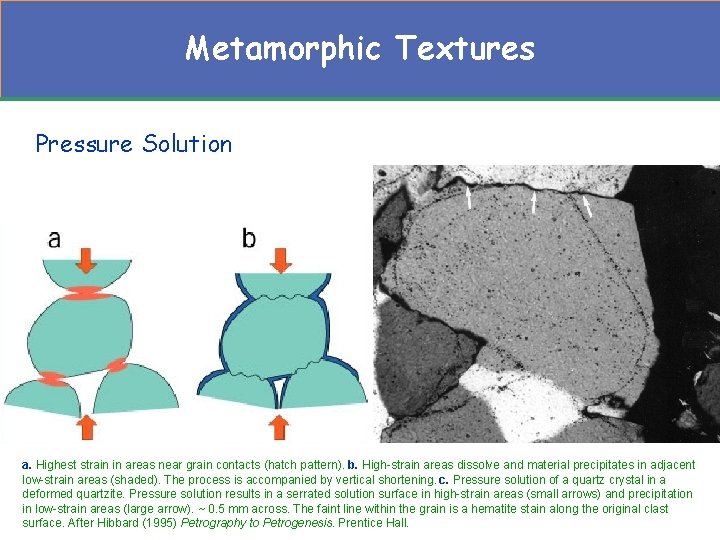 Metamorphic Textures

Pressure Solution

a

b

a. Highest strain in areas near grain contacts (hatch pattern). b. High-strain areas dissolve and material precipitates in adjacent low-strain areas (shaded). The process is accompanied by vertical shortening. c. Pressure solution of a quartz crystal in a deformed quartzite. Pressure solution results in a serrated solution surface in high-strain areas (small arrows) and precipitation in low-strain areas (large arrow). ~ 0.5 mm across. The faint line within the grain is a hematite stain along the original clast surface. After Hibbard (1995) Petrography to Petrogenesis. Prentice Hall.